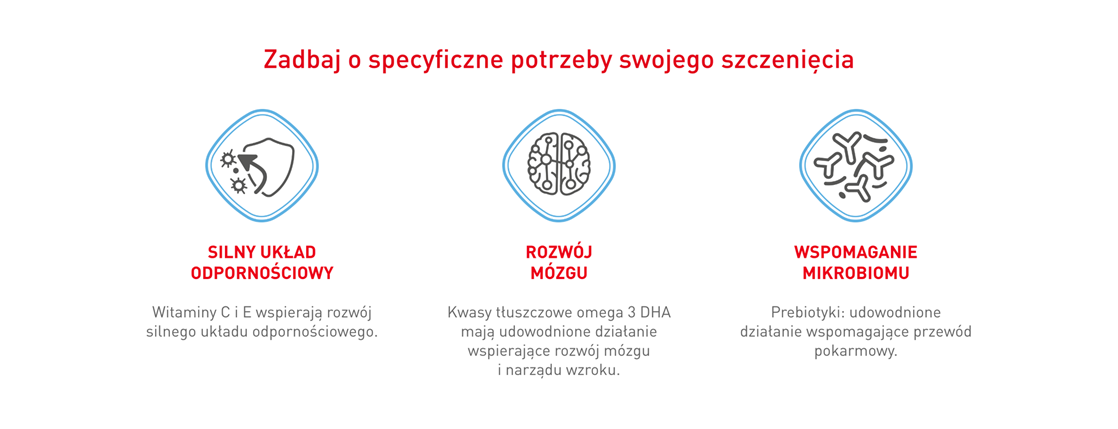 Zadbaj o specyficzne potrzeby swojego szczenięcia

SILNY UKŁAD ODPORNOŚCIOWY

Witaminy C i E wspierają rozwój silnego układu odpornościowego.

ROZWÓJ MÓZGU

Kwasy tłuszczowe omega 3 DHA mają udowodnione działanie wspierające rozwój mózgu i narządu wzroku.

WSPOMAGANIE MIKROBIOMU

Prebiotyki: udowodnione działanie wspomagające przewód pokarmowy.